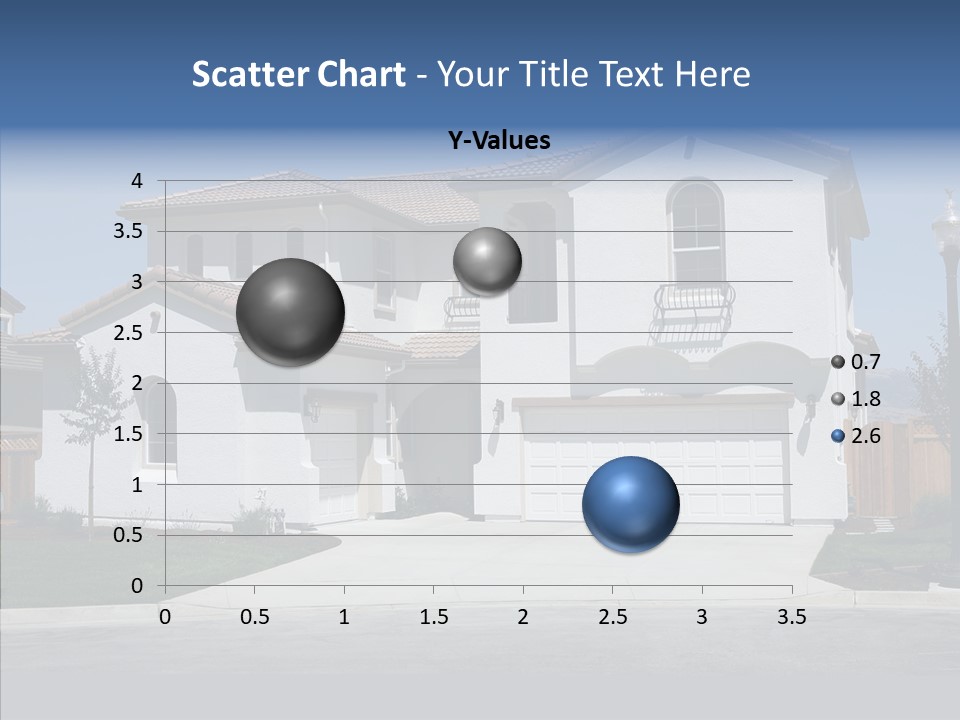 Scatter Chart - Your Title Text Here

Y-Values

4
3.5
3
2.5
2
1.5
1
0.5
0

0 0.5 1 1.5 2 2.5 3 3.5

0.7
1.8
2.6